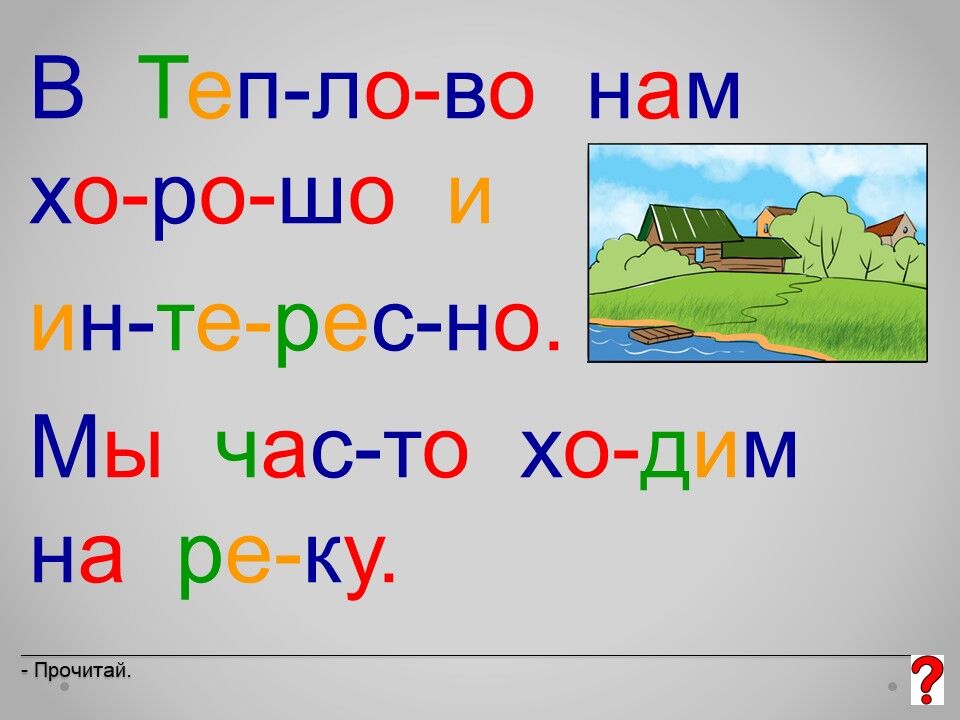 В Теп-ло-во нам хо-ро-шо и ин-те-рес-но.

Мы час-то хо-дим на ре-ку.

- Прочитай.

?